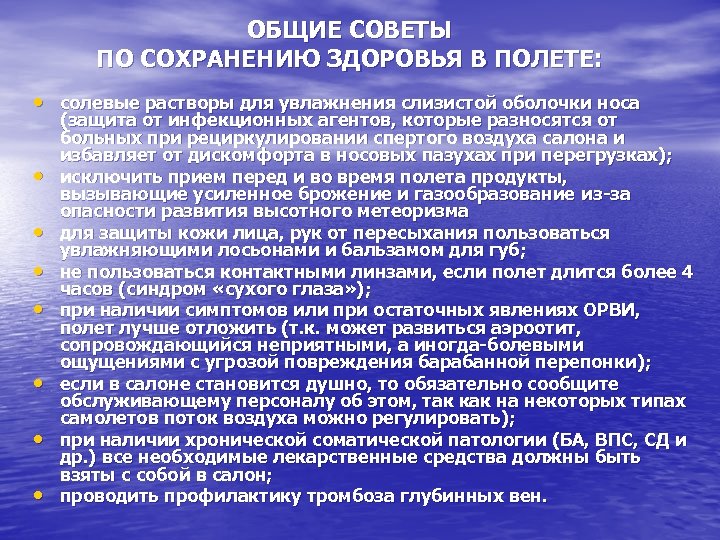 ОБЩИЕ СОВЕТЫ
ПО СОХРАНЕНИЮ ЗДОРОВЬЯ В ПОЛЕТЕ:

• солевые растворы для увлажнения слизистой оболочки носа (защита от инфекционных агентов, которые разносятся от больных при рециркулировании спертого воздуха салона и избавляет от дискомфорта в носовых пазухах при перегрузках);
• исключить прием перед и во время полета продукты, вызывающие усиленное брожение и газообразование из-за опасности развития высотного метеоризма
• для защиты кожи лица, рук от пересыхания пользоваться увлажняющими лосьонами и бальзамом для губ;
• не пользоваться контактными линзами, если полет длится более 4 часов (синдром «сухого глаза»);
• при наличии симптомов или при остаточных явлениях ОРВИ, полет лучше отложить (т.к. может развиться аэроотит, сопровождающийся неприятными, а иногда-болевыми ощущениями с угрозой повреждения барабанной перепонки);
• если в салоне становится душно, то обязательно сообщите обслуживающему персоналу об этом, так как на некоторых типах самолетов поток воздуха можно регулировать);
• при наличии хронической соматической патологии (БА, ВПС, СД и др.) все необходимые лекарственные средства должны быть взяты с собой в салон;
• проводить профилактику тромбоза глубинных вен.